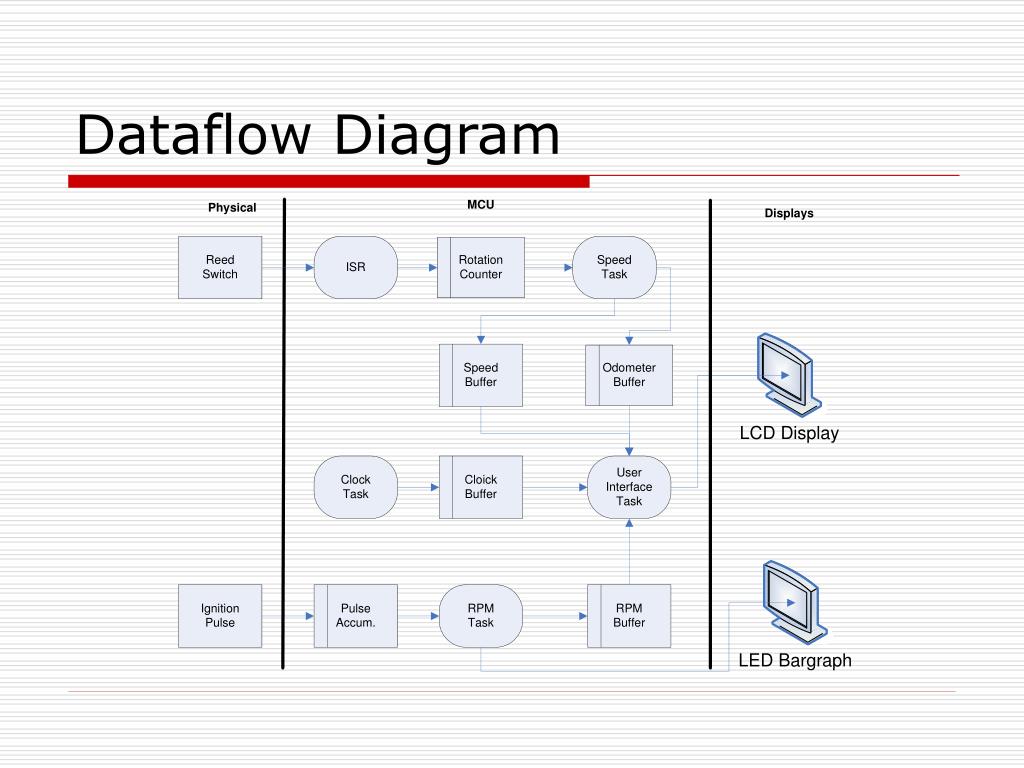 Dataflow Diagram

Physical

MCU

Displays

Reed Switch

ISR

Rotation Counter

Speed Task

Speed Buffer

Odometer Buffer

LCD Display

Clock Task

Cloick Buffer

User Interface Task

Ignition Pulse

Pulse Accum.

RPM Task

RPM Buffer

LED Bargraph